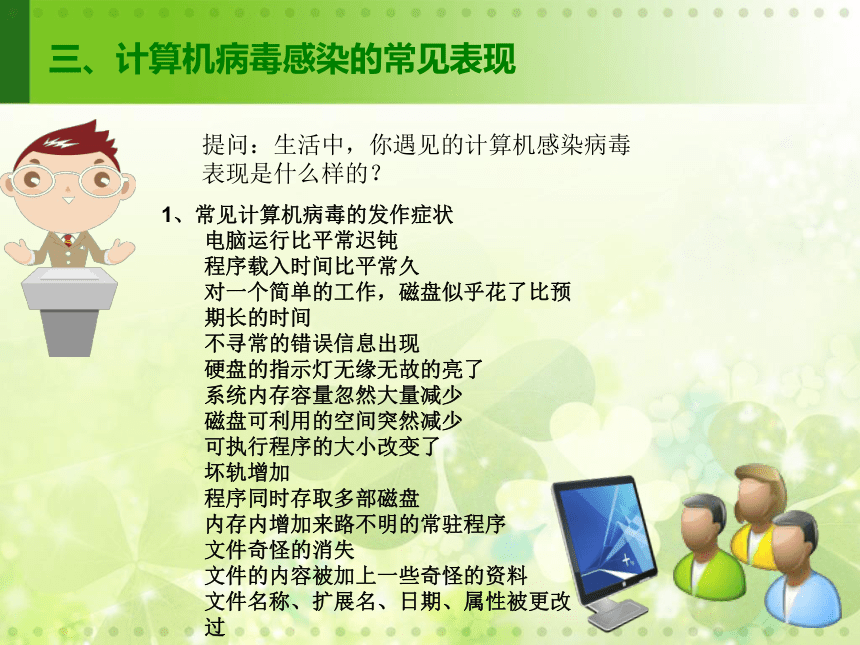 三、计算机病毒感染的常见表现

提问：生活中，你遇见的计算机感染病毒表现是什么样的？

1、常见计算机病毒的发作症状
电脑运行比平常迟钝
程序载入时间比平常久
对一个简单的工作，磁盘似乎花了比预期长的时间
不寻常的错误信息出现
硬盘的指示灯无缘无故的亮了
系统内存容量忽然大量减少
磁盘可利用的空间突然减少
可执行程序的大小改变了
坏轨增加
程序同时存取多部磁盘
内存内增加来路不明的常驻程序
文件奇怪的消失
文件的内容被加上一些奇怪的资料
文件名称、扩展名、日期、属性被更改过